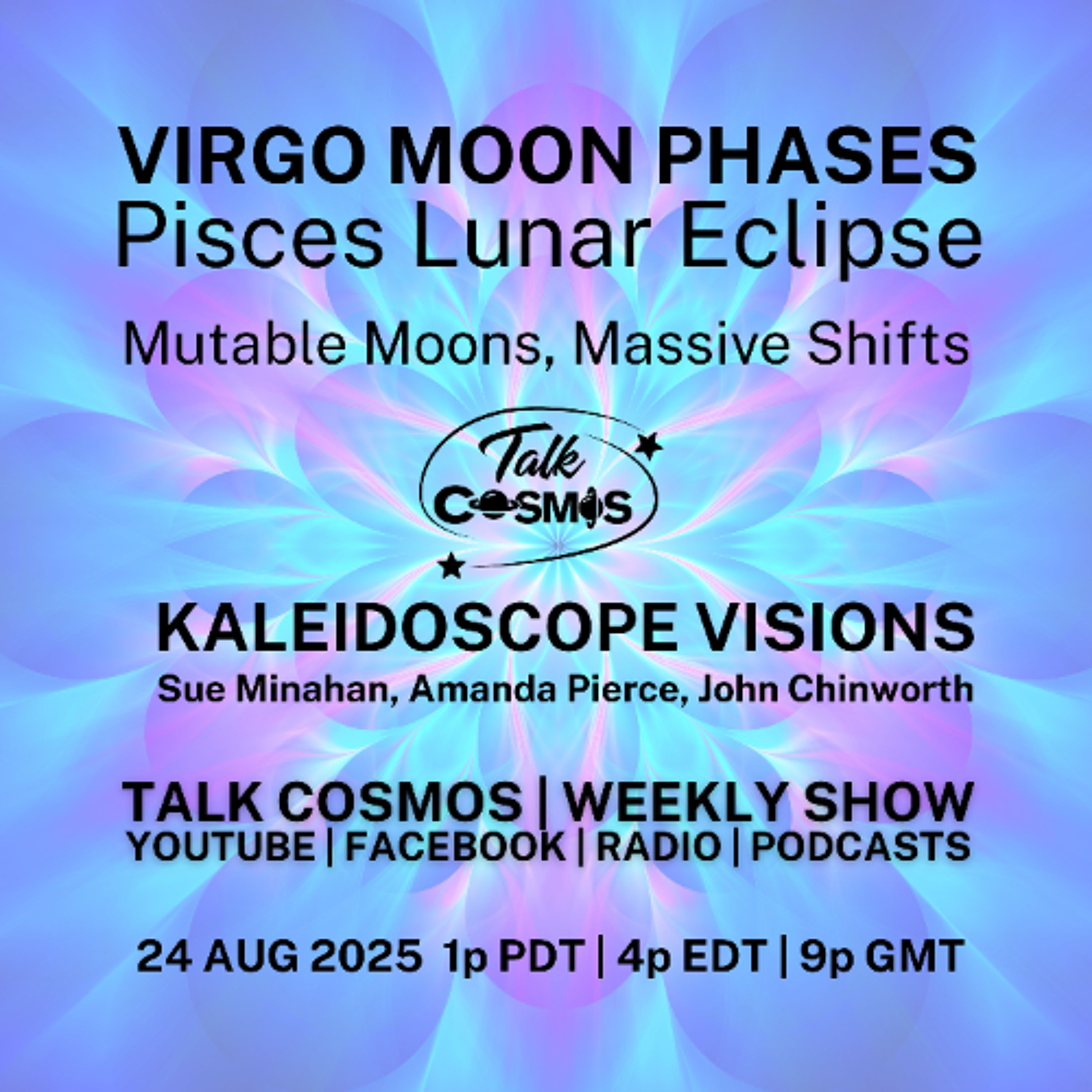 VIRGO MOON PHASES
Pisces Lunar Eclipse

Mutable Moons, Massive Shifts

Talk
COSMOS

KALEIDOSCOPE VISIONS
Sue Minahan, Amanda Pierce, John Chinworth

TALK COSMOS | WEEKLY SHOW
YOUTUBE | FACEBOOK | RADIO | PODCASTS

24 AUG 2025 1p PDT | 4p EDT | 9p GMT